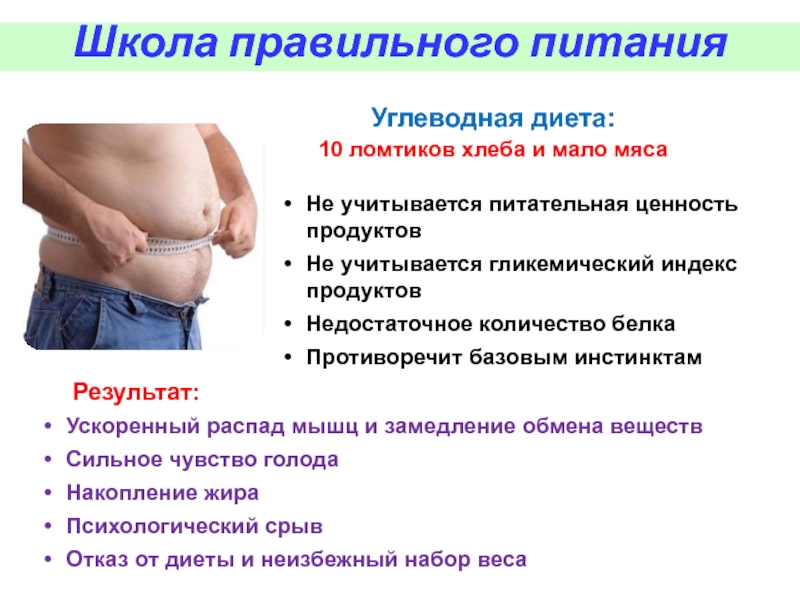 Школа правильного питания

Углеводная диета:

10 ломтиков хлеба и мало мяса

• Не учитывается питательная ценность продуктов
• Не учитывается гликемический индекс продуктов
• Недостаточное количество белка
• Противоречит базовым инстинктам

Результат:
• Ускоренный распад мышц и замедление обмена веществ
• Сильное чувство голода
• Накопление жира
• Психологический срыв
• Отказ от диеты и неизбежный набор веса